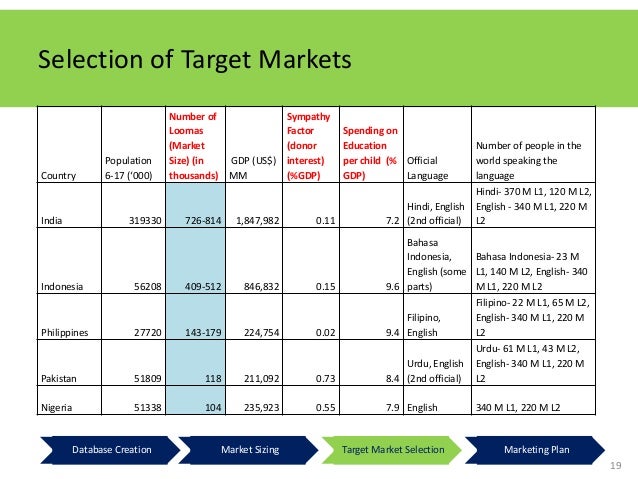 Selection of Target Markets

| Country | Population 6-17 ('000) | Number of Loomas (Market Size) (in thousands) | GDP (US$) MM | Sympathy Factor (donor interest) (%GDP) | Spending on Education per child (% GDP) | Official Language | Number of people in the world speaking the language |
|---|---|---|---|---|---|---|---|
| India | 319330 | 726-814 | 1,847,982 | 0.11 | 7.2 | Hindi, English (2nd official) | Hindi- 370 M L1, 120 M L2, English - 340 M L1, 220 M L2 |
| Indonesia | 56208 | 409-512 | 846,832 | 0.15 | 9.6 | Bahasa Indonesia, English (some parts) | Bahasa Indonesia- 23 M L1, 140 M L2, English- 340 M L1, 220 M L2 |
| Philippines | 27720 | 143-179 | 224,754 | 0.02 | 9.4 | Filipino, English | Filipino- 22 M L1, 65 M L2, English- 340 M L1, 220 M L2 |
| Pakistan | 51809 | 118 | 211,092 | 0.73 | 8.4 | Urdu, English (2nd official) | Urdu- 61 M L1, 43 M L2, English- 340 M L1, 220 M L2 |
| Nigeria | 51338 | 104 | 235,923 | 0.55 | 7.9 | English | 340 M L1, 220 M L2 |

Database Creation
Market Sizing
Target Market Selection
Marketing Plan

19